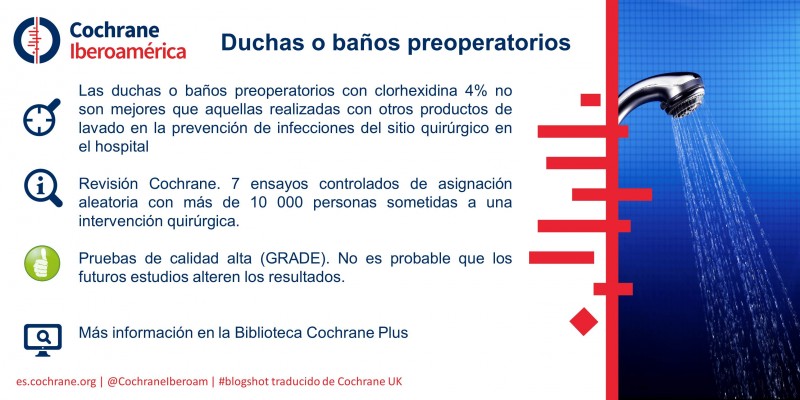 Cochrane
Iberoamérica

Duchas o baños preoperatorios

Las duchas o baños preoperatorios con clorhexidina 4% no son mejores que aquellas realizadas con otros productos de lavado en la prevención de infecciones del sitio quirúrgico en el hospital

Revisión Cochrane. 7 ensayos controlados de asignación aleatoria con más de 10 000 personas sometidas a una intervención quirúrgica.

Pruebas de calidad alta (GRADE). No es probable que los futuros estudios alteren los resultados.

Más información en la Biblioteca Cochrane Plus

es.cochrane.org | @CochraneIberoam | #blogshot traducido de Cochrane UK